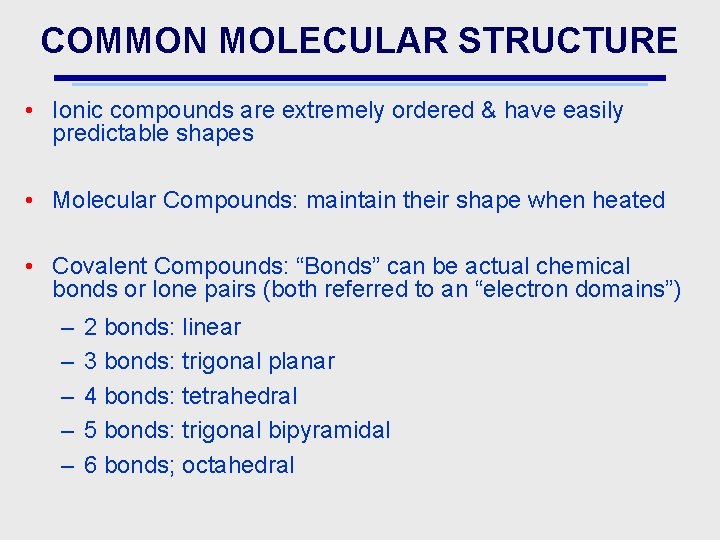 COMMON MOLECULAR STRUCTURE

• Ionic compounds are extremely ordered & have easily predictable shapes

• Molecular Compounds: maintain their shape when heated

• Covalent Compounds: “Bonds” can be actual chemical bonds or lone pairs (both referred to an “electron domains”)

– 2 bonds: linear
– 3 bonds: trigonal planar
– 4 bonds: tetrahedral
– 5 bonds: trigonal bipyramidal
– 6 bonds; octahedral